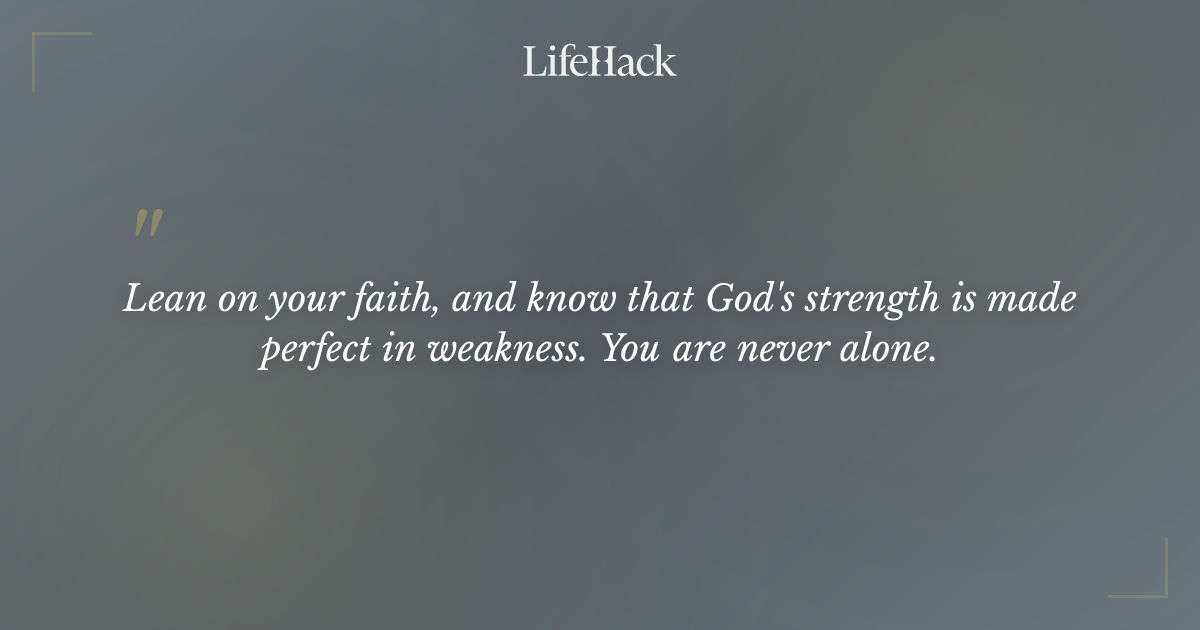 LifeHack

"

Lean on your faith, and know that God's strength is made perfect in weakness. You are never alone.